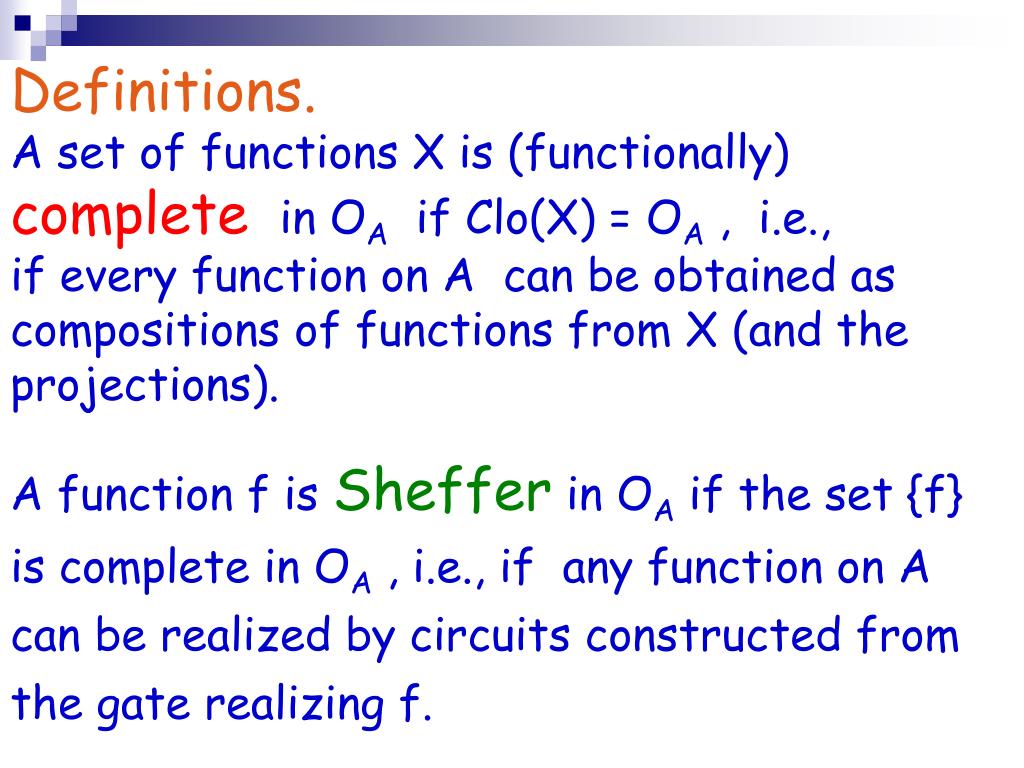 Definitions.
A set of functions X is (functionally) complete in $O_A$ if Clo(X) = $O_A$ , i.e., if every function on A can be obtained as compositions of functions from X (and the projections).

A function f is Sheffer in $O_A$ if the set {f} is complete in $O_A$ , i.e., if any function on A can be realized by circuits constructed from the gate realizing f.